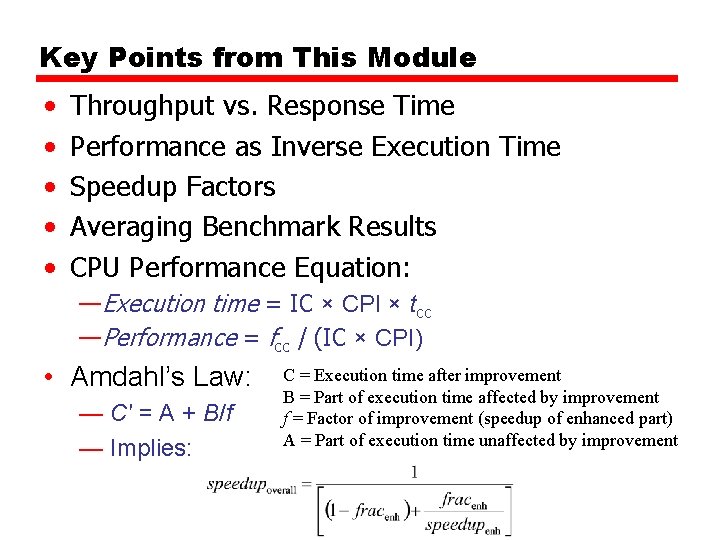 Key Points from This Module

• Throughput vs. Response Time
• Performance as Inverse Execution Time
• Speedup Factors
• Averaging Benchmark Results
• CPU Performance Equation:
—Execution time = IC × CPI × $t_{CC}$
—Performance = $f_{CC}$ / (IC × CPI)
• Amdahl's Law:
— C' = A + B/f
— Implies:

C = Execution time after improvement
B = Part of execution time affected by improvement
f = Factor of improvement (speedup of enhanced part)
A = Part of execution time unaffected by improvement

$speedup_{overall} = \frac{1}{\left[(1 - frac_{enh}) + \frac{frac_{enh}}{speedup_{enh}}\right]}$